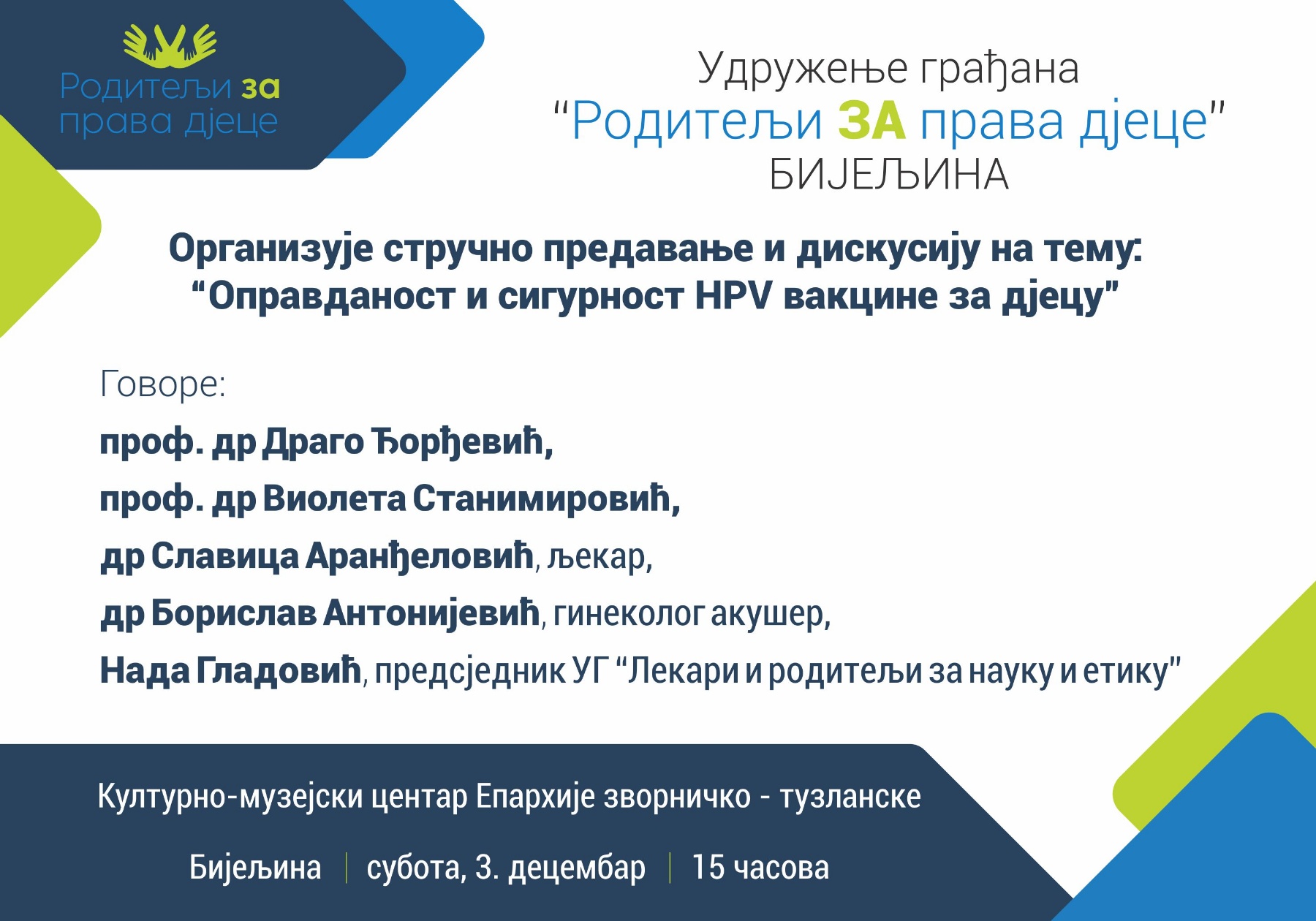 Родитељи за права дјеце

Удружење грађана
"Родитељи ЗА права дјеце"
БИЈЕЉИНА

Организује стручно предавање и дискусију на тему:
"Оправданост и сигурност HPV вакцине за дјецу"

Говоре:

проф. др Драго Ђорђевић,

проф. др Виолета Станимировић,

др Славица Аранђеловић, љекар,

др Борислав Антонијевић, гинеколог акушер,

Нада Гладовић, предсједник УГ "Лекари и родитељи за науку и етику"

Културно-музејски центар Епархије зворничко - тузланске

Бијељина | субота, 3. децембар | 15 часова